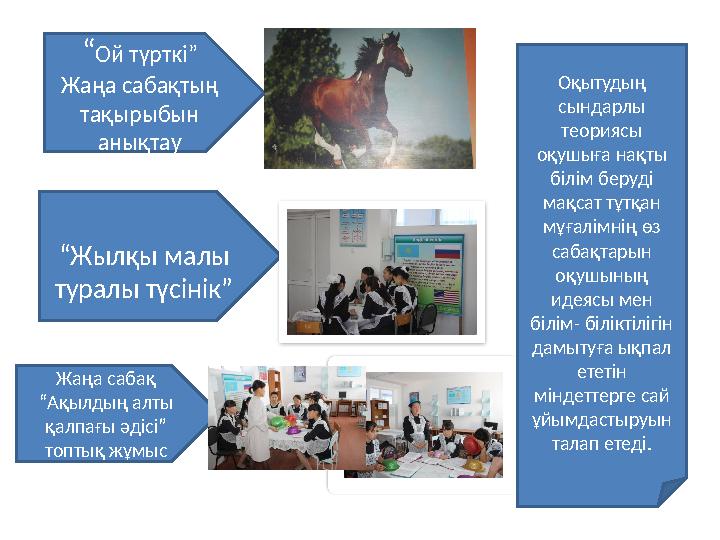 “Ой түрткі” Жаңа сабақтың тақырыбын анықтау

“Жылқы малы туралы түсінік”

Жаңа сабақ “Ақылдың алты қалпағы әдісі” топтық жұмыс

Оқытудың сындарлы теориясы оқушыға нақты білім беруді мақсат тұтқан мұғалімнің өз сабақтарын оқушының идеясы мен білім- біліктілігін дамытуға ықпал ететін міндеттерге сай ұйымдастыруын талап етеді.